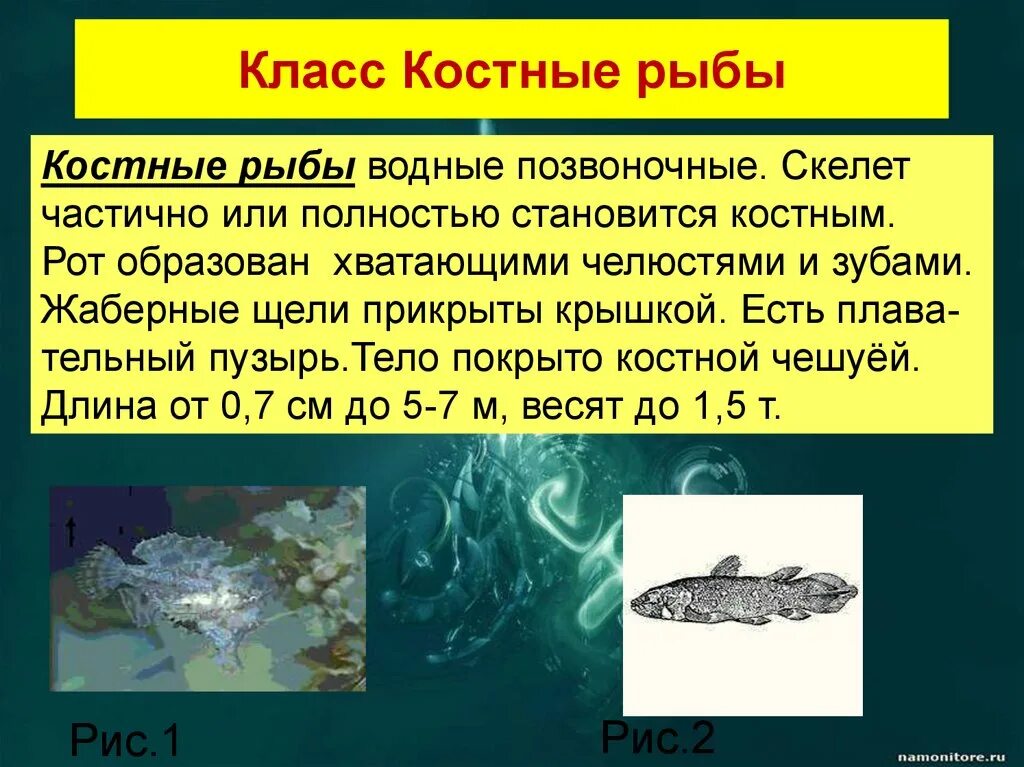 Класс Костные рыбы

Костные рыбы водные позвоночные. Скелет частично или полностью становится костным. Рот образован хватающими челюстями и зубами. Жаберные щели прикрыты крышкой. Есть плавательный пузырь.Тело покрыто костной чешуёй. Длина от 0,7 см до 5-7 м, весят до 1,5 т.

Рис.1

Рис.2

namonitore.ru